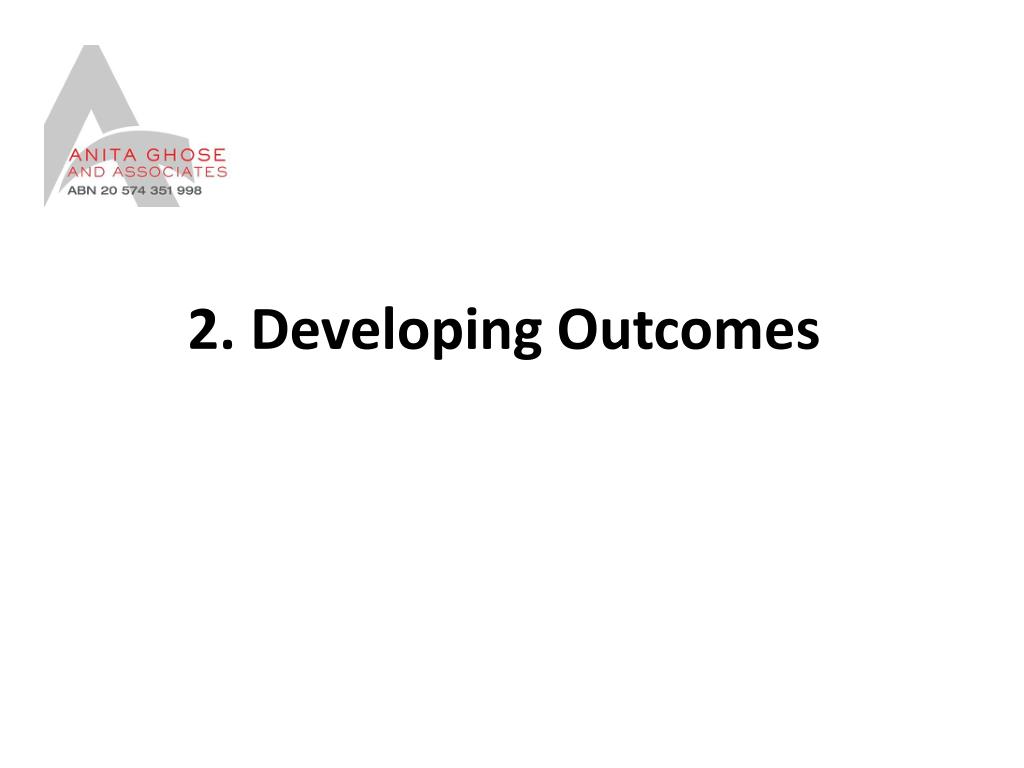 ANITA GHOSE
AND ASSOCIATES
ABN 20 574 351 998

2. Developing Outcomes